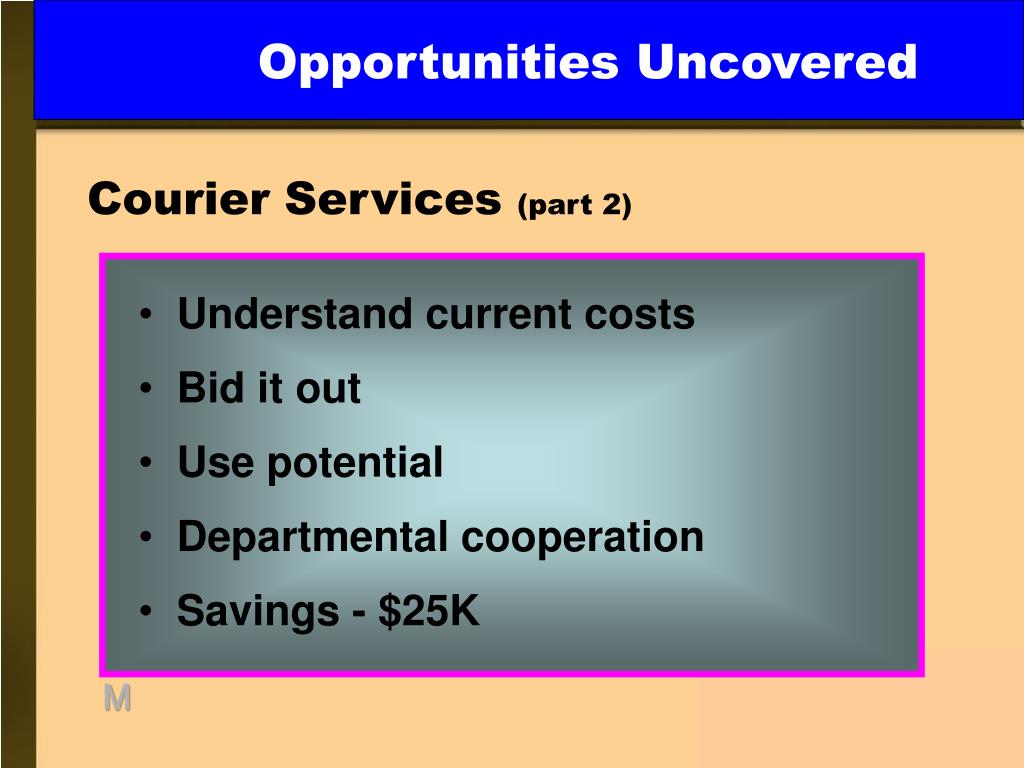 Opportunities Uncovered

Courier Services (part 2)

• Understand current costs
• Bid it out
• Use potential
• Departmental cooperation
• Savings - \$25K

M